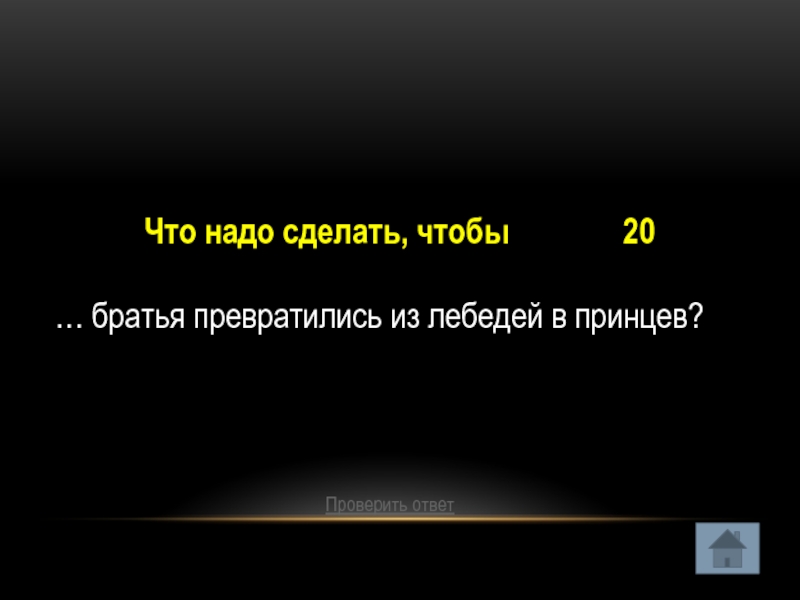 Что надо сделать, чтобы 20

… братья превратились из лебедей в принцев?

Проверить ответ